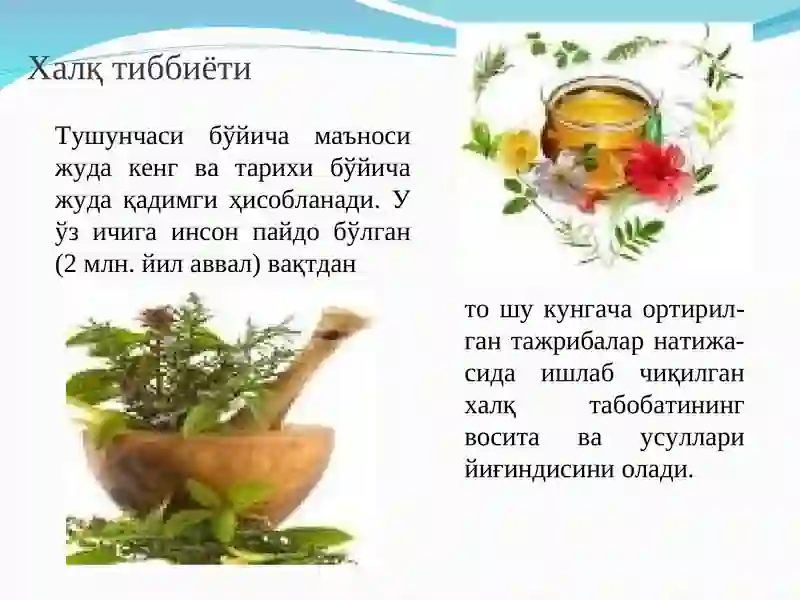 Халқ тиббиёти

Тушунчаси бўйича маъноси жуда кенг ва тарихи бўйича жуда қадимги ҳисобланади. У ўз ичига инсон пайдо бўлган (2 млн. йил аввал) вақтдан

то шу кунгача ортирилган тажрибалар натижасида ишлаб чиқилган халқ табобатининг восита ва усуллари йиғиндисини олади.